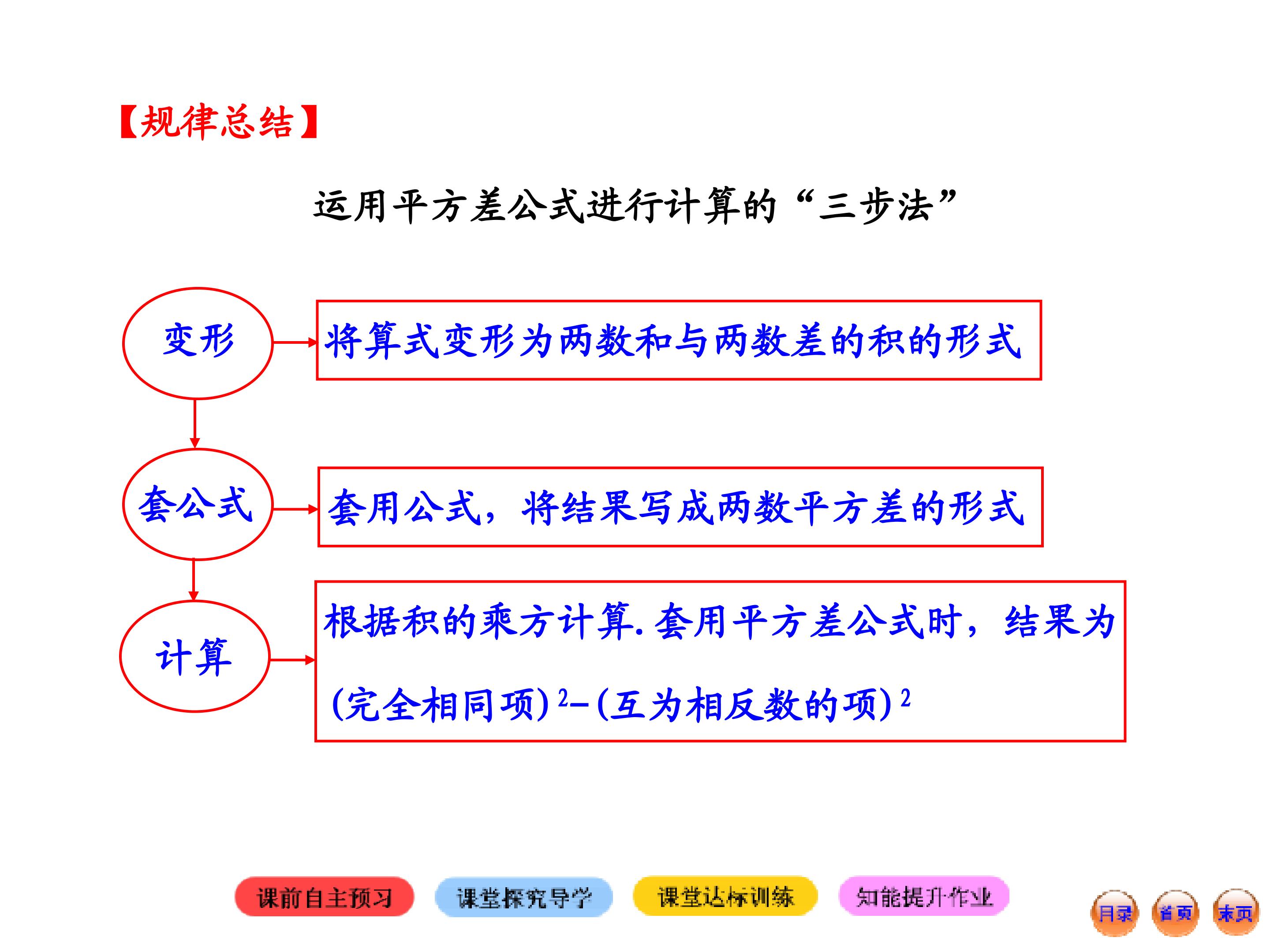 【规律总结】

运用平方差公式进行计算的“三步法”

变形

将算式变形为两数和与两数差的积的形式

套公式

套用公式，将结果写成两数平方差的形式

计算

根据积的乘方计算.套用平方差公式时，结果为(完全相同项)$^2$-(互为相反数的项)$^2$

课前自主预习 课堂探究导学 课堂达标训练 知能提升作业

目录 首页 末页